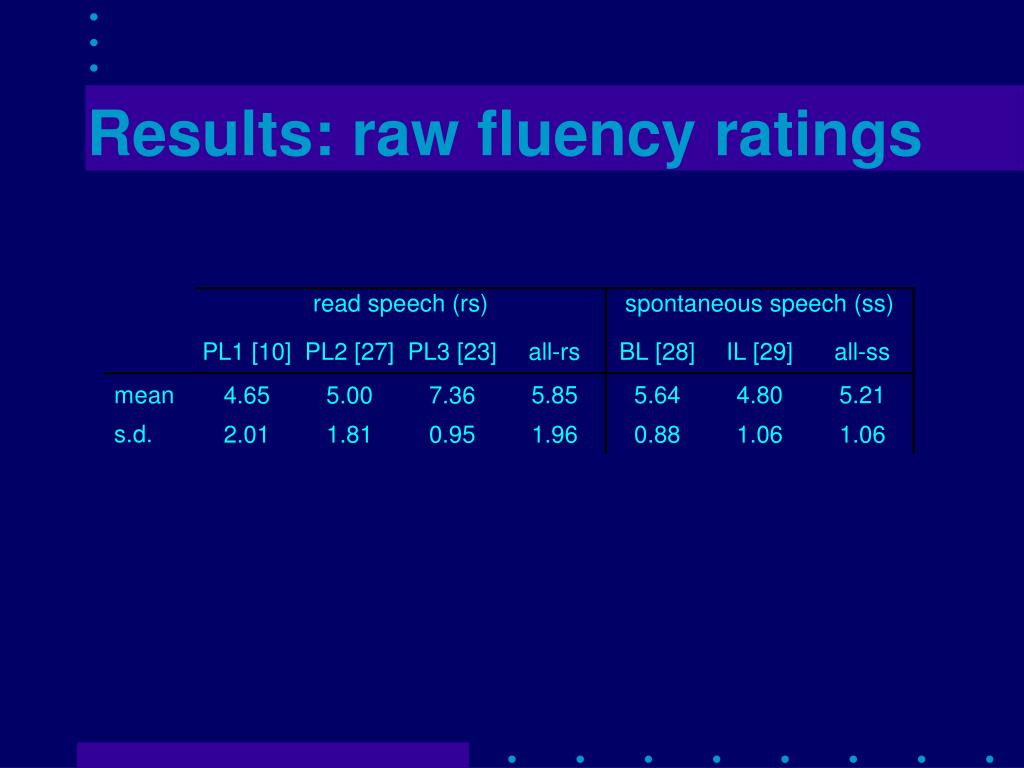 Results: raw fluency ratings

| | read speech (rs) | | | | spontaneous speech (ss) | | |
|---|---|---|---|---|---|---|---|
| | PL1 [10] | PL2 [27] | PL3 [23] | all-rs | BL [28] | IL [29] | all-ss |
| mean | 4.65 | 5.00 | 7.36 | 5.85 | 5.64 | 4.80 | 5.21 |
| s.d. | 2.01 | 1.81 | 0.95 | 1.96 | 0.88 | 1.06 | 1.06 |